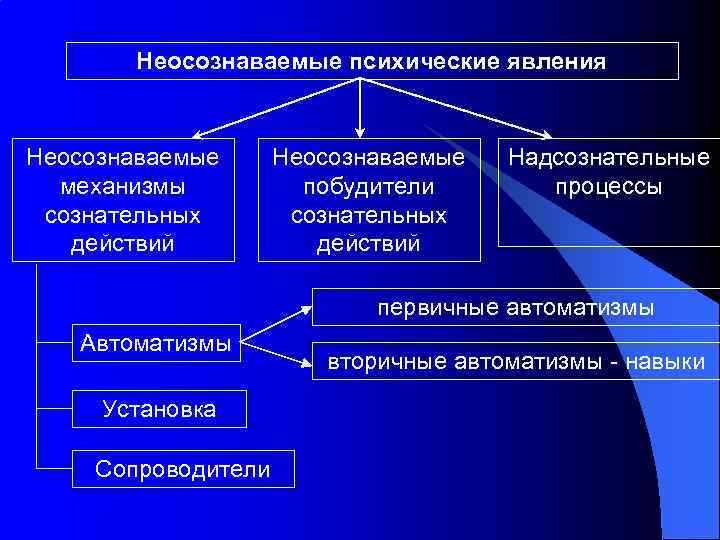 Неосознаваемые психические явления

Неосознаваемые механизмы сознательных действий

Неосознаваемые побудители сознательных действий

Надсознательные процессы

Автоматизмы

первичные автоматизмы

вторичные автоматизмы - навыки

Установка

Сопроводители